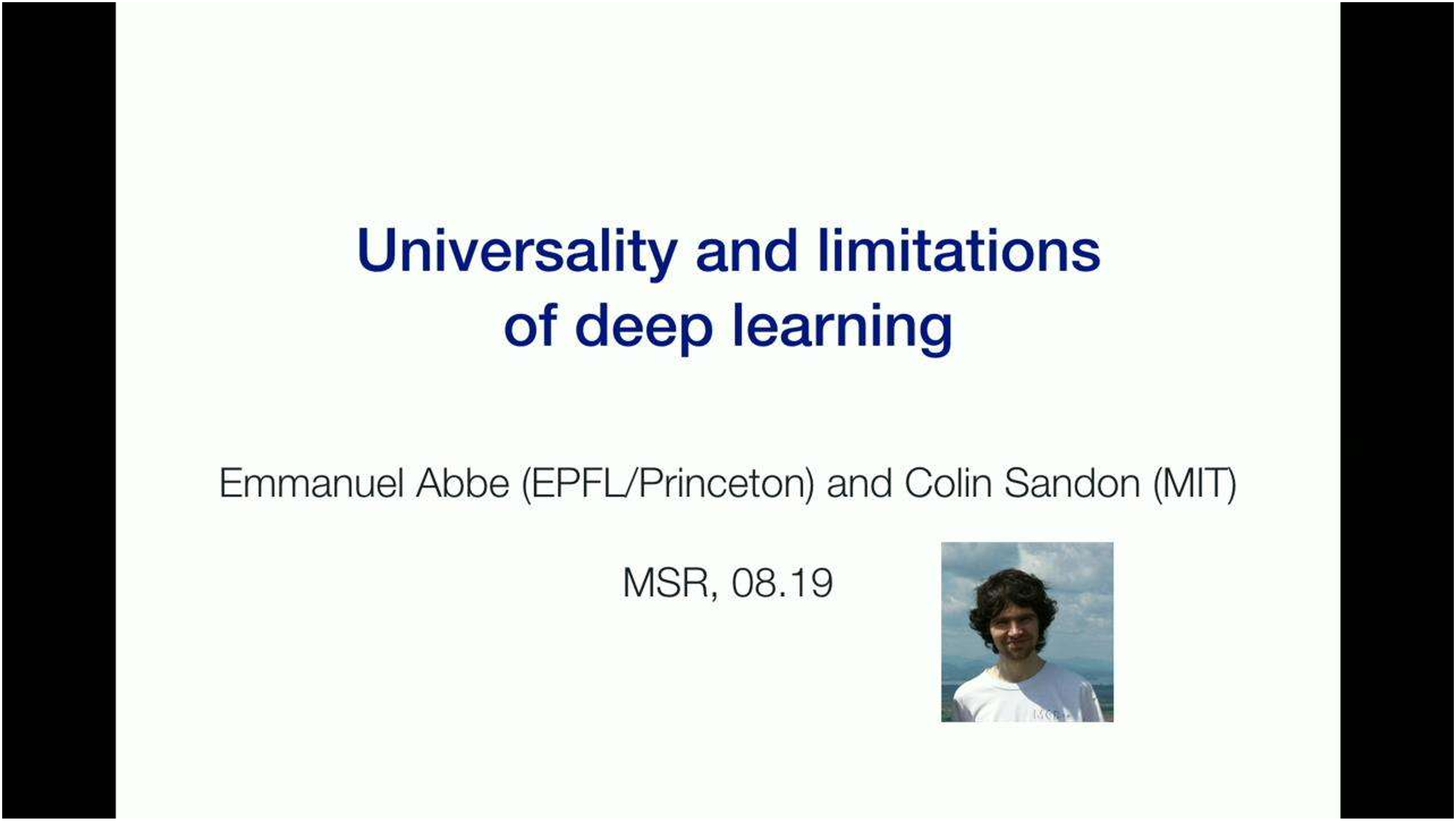 Universality and limitations of deep learning

Emmanuel Abbe (EPFL/Princeton) and Colin Sandon (MIT)

MSR, 08.19